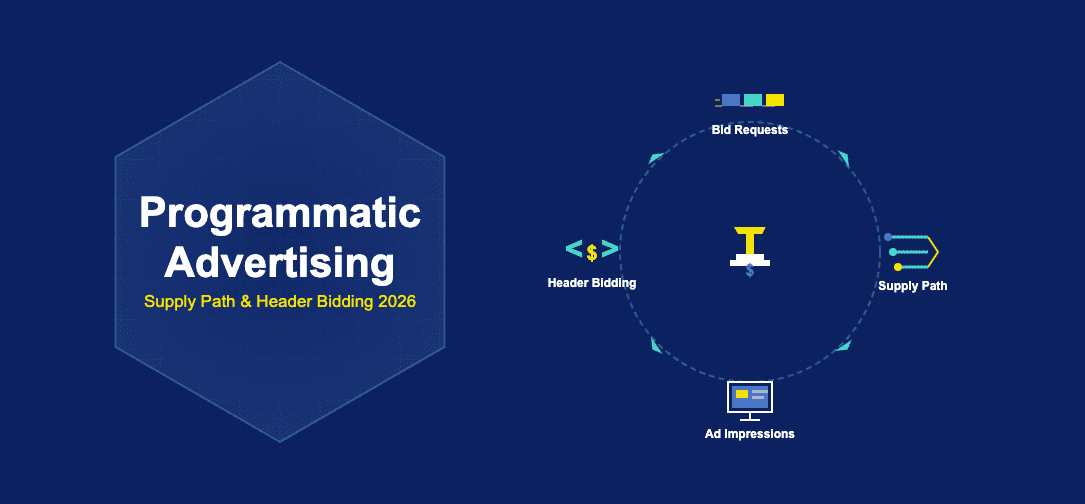 Programmatic Advertising

Supply Path & Header Bidding 2026

Bid Requests

<$>

Header Bidding

$

Supply Path

Ad Impressions